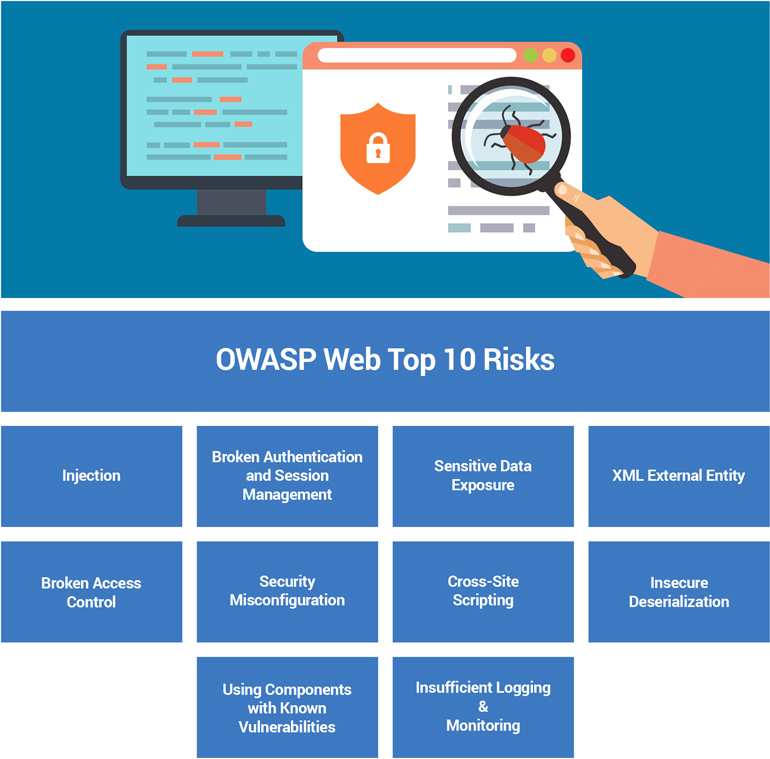 OWASP Web Top 10 Risks

Injection

Broken Authentication and Session Management

Sensitive Data Exposure

XML External Entity

Broken Access Control

Security Misconfiguration

Cross-Site Scripting

Insecure Deserialization

Using Components with Known Vulnerabilities

Insufficient Logging & Monitoring